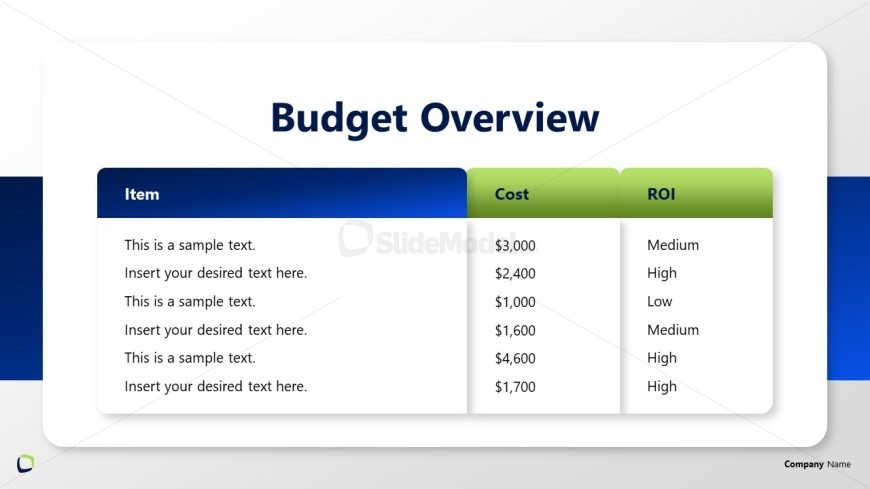 Budget Overview

| Item | Cost | ROI |
|---|---|---|
| This is a sample text. | \$3,000 | Medium |
| Insert your desired text here. | \$2,400 | High |
| This is a sample text. | \$1,000 | Low |
| Insert your desired text here. | \$1,600 | Medium |
| This is a sample text. | \$4,600 | High |
| Insert your desired text here. | \$1,700 | High |

SlideModel

Company Name